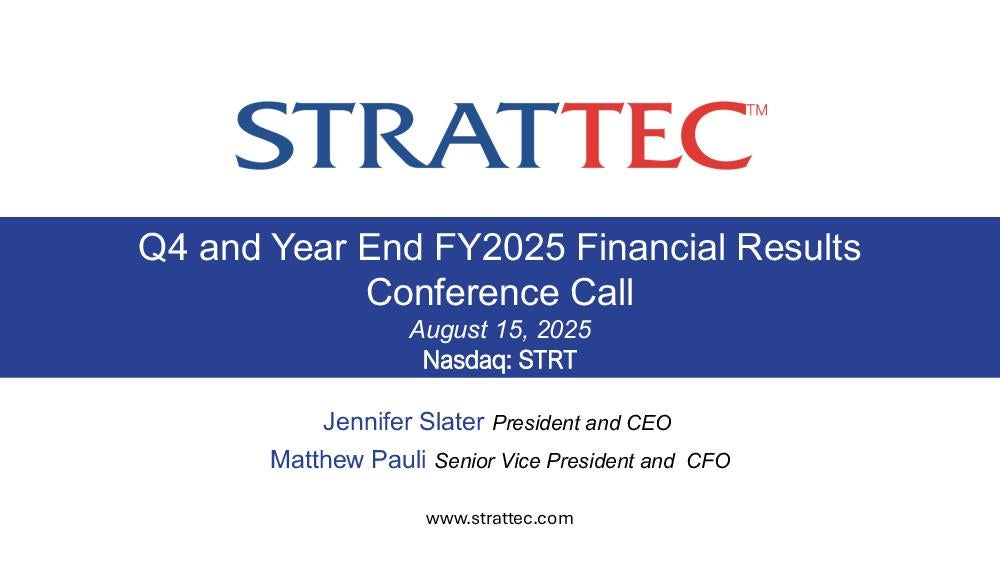 STRATTEC™

Q4 and Year End FY2025 Financial Results Conference Call
August 15, 2025
Nasdaq: STRT

Jennifer Slater President and CEO
Matthew Pauli Senior Vice President and CFO

www.strattec.com